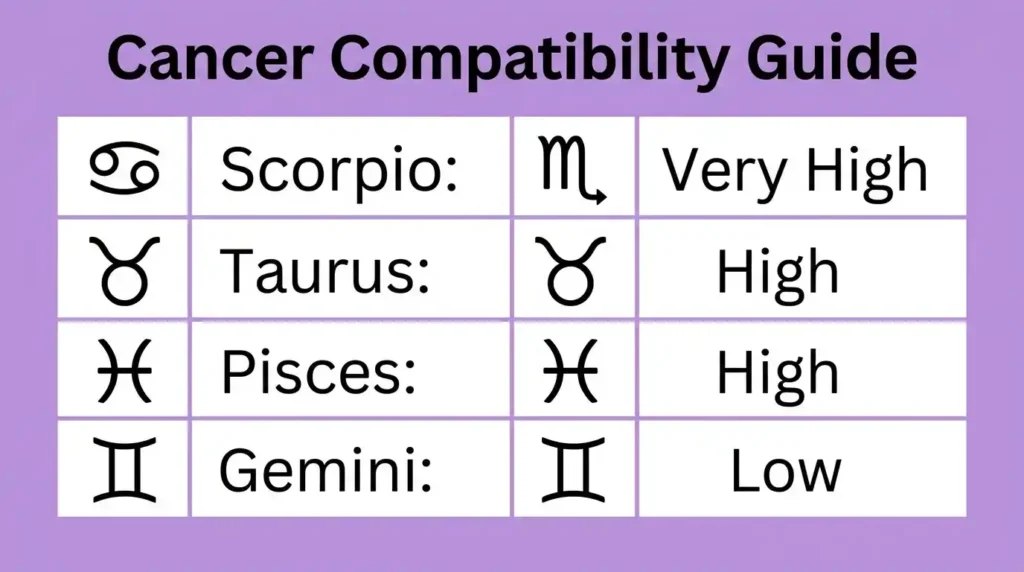 Cancer Compatibility Guide

| ♋ | Scorpio: | ♏ | Very High |
|---|---|---|---|
| ♉ | Taurus: | ♉ | High |
| ♓ | Pisces: | ♓ | High |
| ♊ | Gemini: | ♊ | Low |